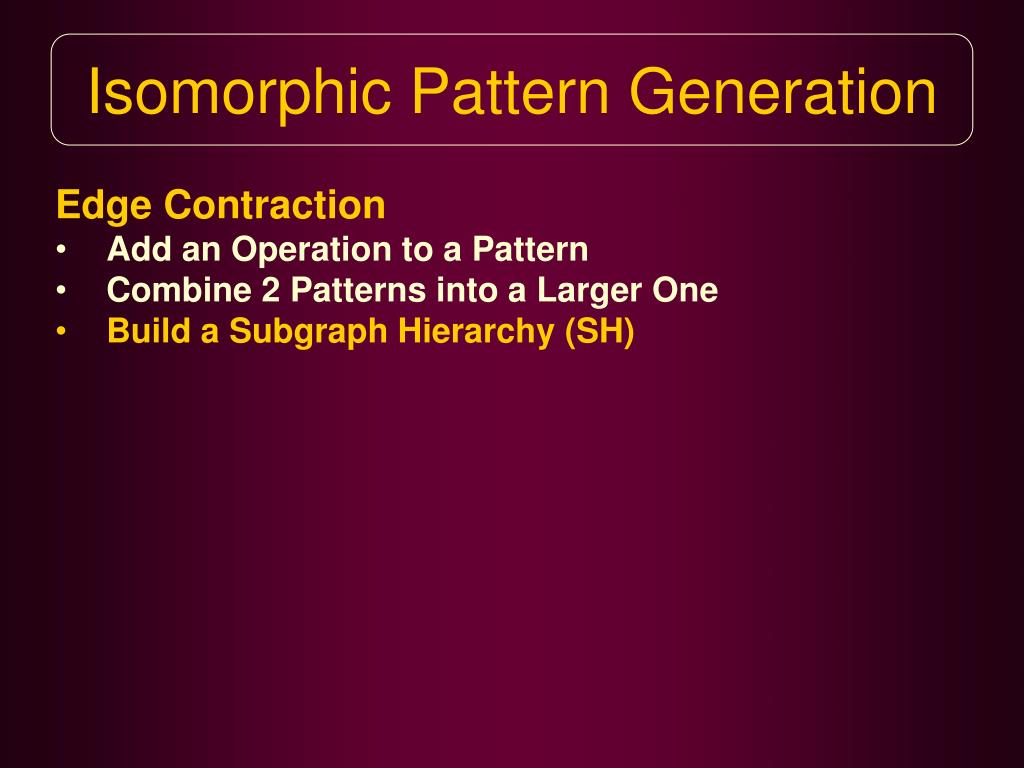 Isomorphic Pattern Generation

Edge Contraction
• Add an Operation to a Pattern
• Combine 2 Patterns into a Larger One
• Build a Subgraph Hierarchy (SH)